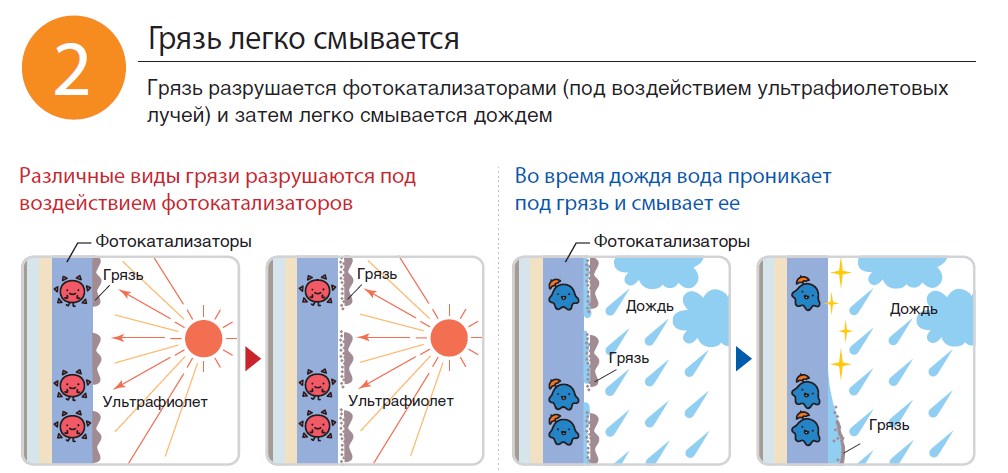 2

Грязь легко смывается

Грязь разрушается фотокатализаторами (под воздействием ультрафиолетовых лучей) и затем легко смывается дождем

Различные виды грязи разрушаются под воздействием фотокатализаторов

Фотокатализаторы

Грязь

Ультрафиолет

Грязь

Ультрафиолет

Во время дождя вода проникает под грязь и смывает ее

Фотокатализаторы

Дождь

Грязь

Дождь

Грязь